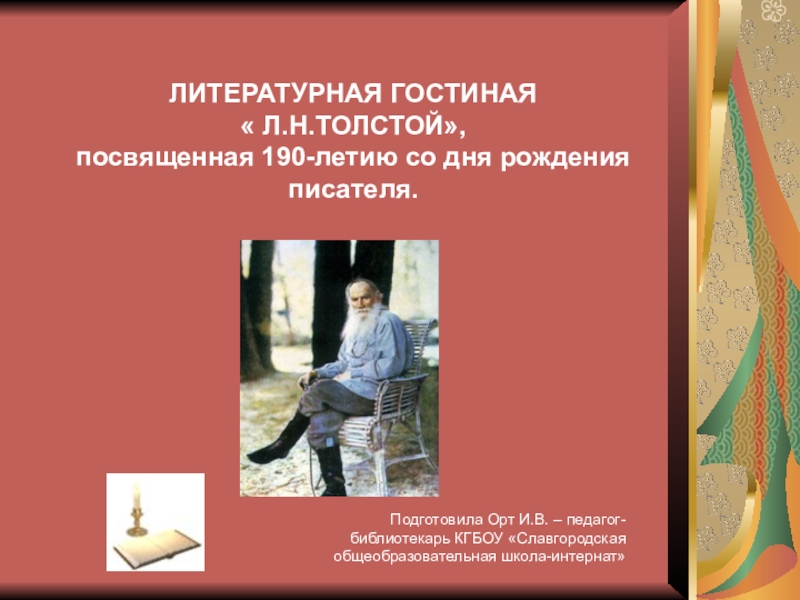 ЛИТЕРАТУРНАЯ ГОСТИНАЯ
« Л.Н.ТОЛСТОЙ»,
посвященная 190-летию со дня рождения писателя.

Подготовила Орт И.В. – педагог-библиотекарь КГБОУ «Славгородская общеобразовательная школа-интернат»